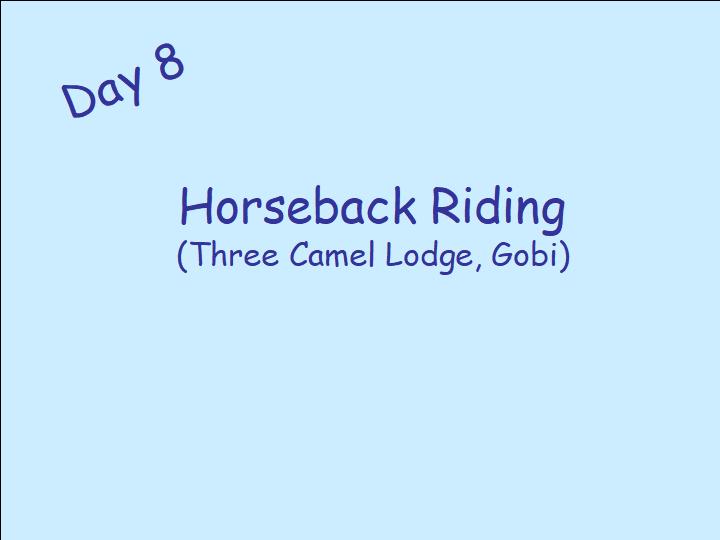 Day 8

Horseback Riding
(Three Camel Lodge, Gobi)